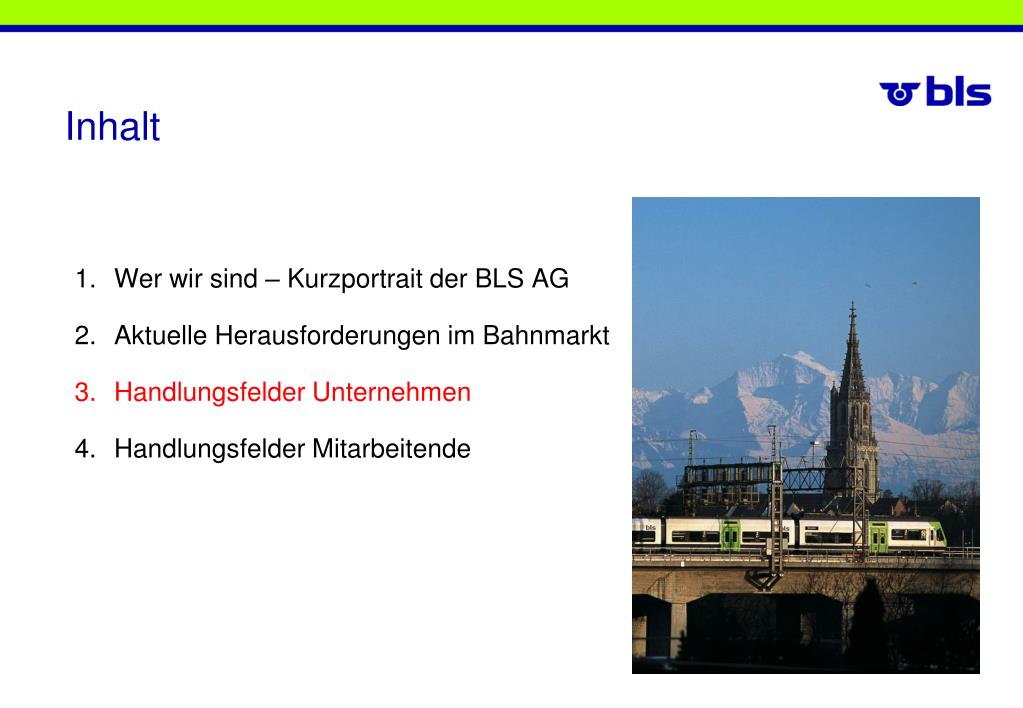 bls

Inhalt

1. Wer wir sind – Kurzportrait der BLS AG

2. Aktuelle Herausforderungen im Bahnmarkt

3. Handlungsfelder Unternehmen

4. Handlungsfelder Mitarbeitende

bls